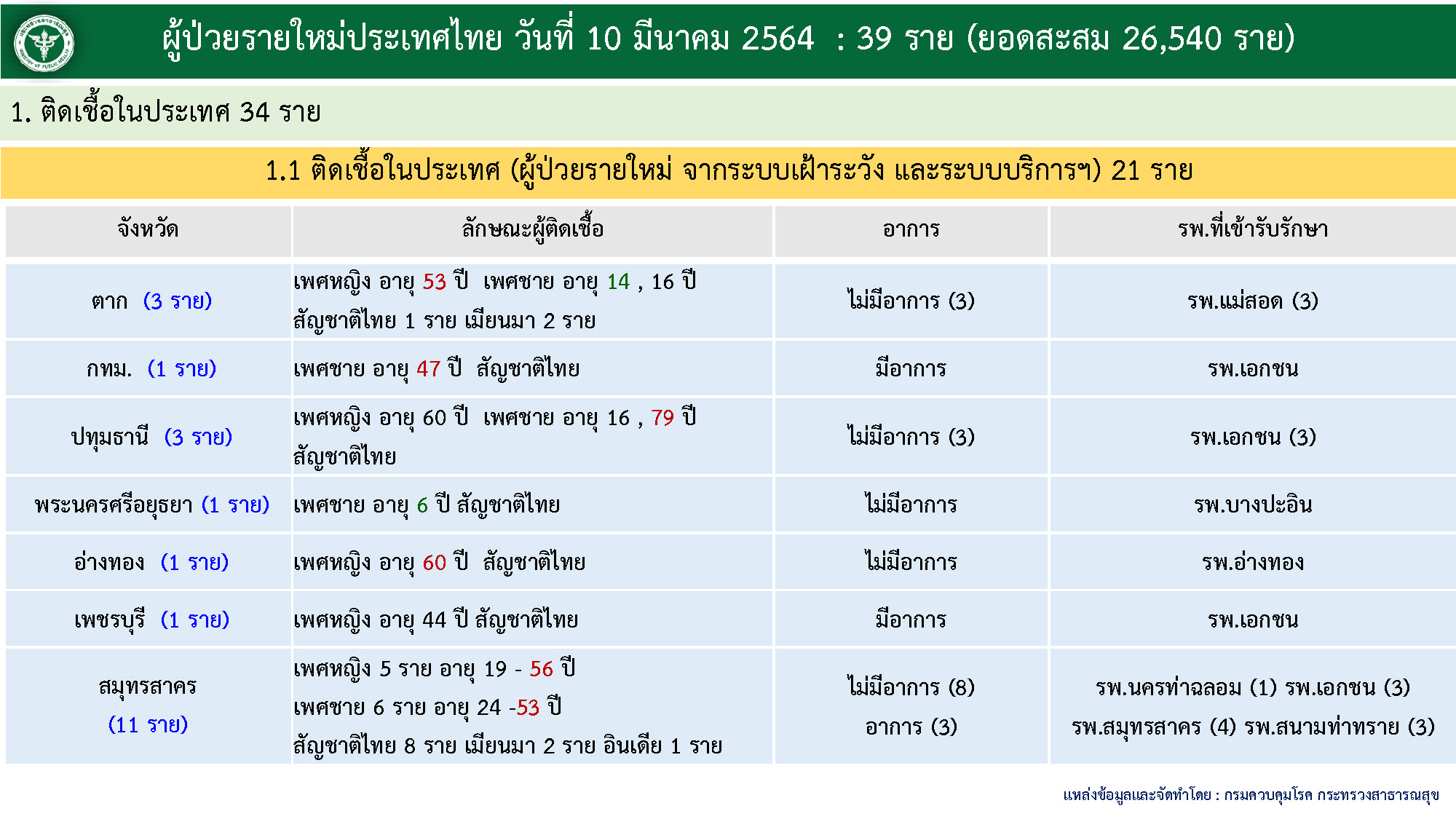 ผู้ป่วยรายใหม่ประเทศไทย วันที่ 10 มีนาคม 2564 : 39 ราย (ยอดสะสม 26,540 ราย)

1. ติดเชื้อในประเทศ 34 ราย

1.1 ติดเชื้อในประเทศ (ผู้ป่วยรายใหม่ จากระบบเฝ้าระวัง และระบบบริการฯ) 21 ราย

| จังหวัด | ลักษณะผู้ติดเชื้อ | อาการ | รพ.ที่เข้ารับรักษา |
|---|---|---|---|
| ตาก (3 ราย) | เพศหญิง อายุ 53 ปี เพศชาย อายุ 14 , 16 ปี สัญชาติไทย 1 ราย เมียนมา 2 ราย | ไม่มีอาการ (3) | รพ.แม่สอด (3) |
| กทม. (1 ราย) | เพศชาย อายุ 47 ปี สัญชาติไทย | มีอาการ | รพ.เอกชน |
| ปทุมธานี (3 ราย) | เพศหญิง อายุ 60 ปี เพศชาย อายุ 16 , 79 ปี สัญชาติไทย | ไม่มีอาการ (3) | รพ.เอกชน (3) |
| พระนครศรีอยุธยา (1 ราย) | เพศชาย อายุ 6 ปี สัญชาติไทย | ไม่มีอาการ | รพ.บางปะอิน |
| อ่างทอง (1 ราย) | เพศหญิง อายุ 60 ปี สัญชาติไทย | ไม่มีอาการ | รพ.อ่างทอง |
| เพชรบุรี (1 ราย) | เพศหญิง อายุ 44 ปี สัญชาติไทย | มีอาการ | รพ.เอกชน |
| สมุทรสาคร (11 ราย) | เพศหญิง 5 ราย อายุ 19 - 56 ปี เพศชาย 6 ราย อายุ 24 -53 ปี สัญชาติไทย 8 ราย เมียนมา 2 ราย อินเดีย 1 ราย | ไม่มีอาการ (8) อาการ (3) | รพ.นครท่าฉลอม (1) รพ.เอกชน (3) รพ.สมุทรสาคร (4) รพ.สนามท่าทราย (3) |

แหล่งข้อมูลและจัดทำโดย : กรมควบคุมโรค กระทรวงสาธารณสุข